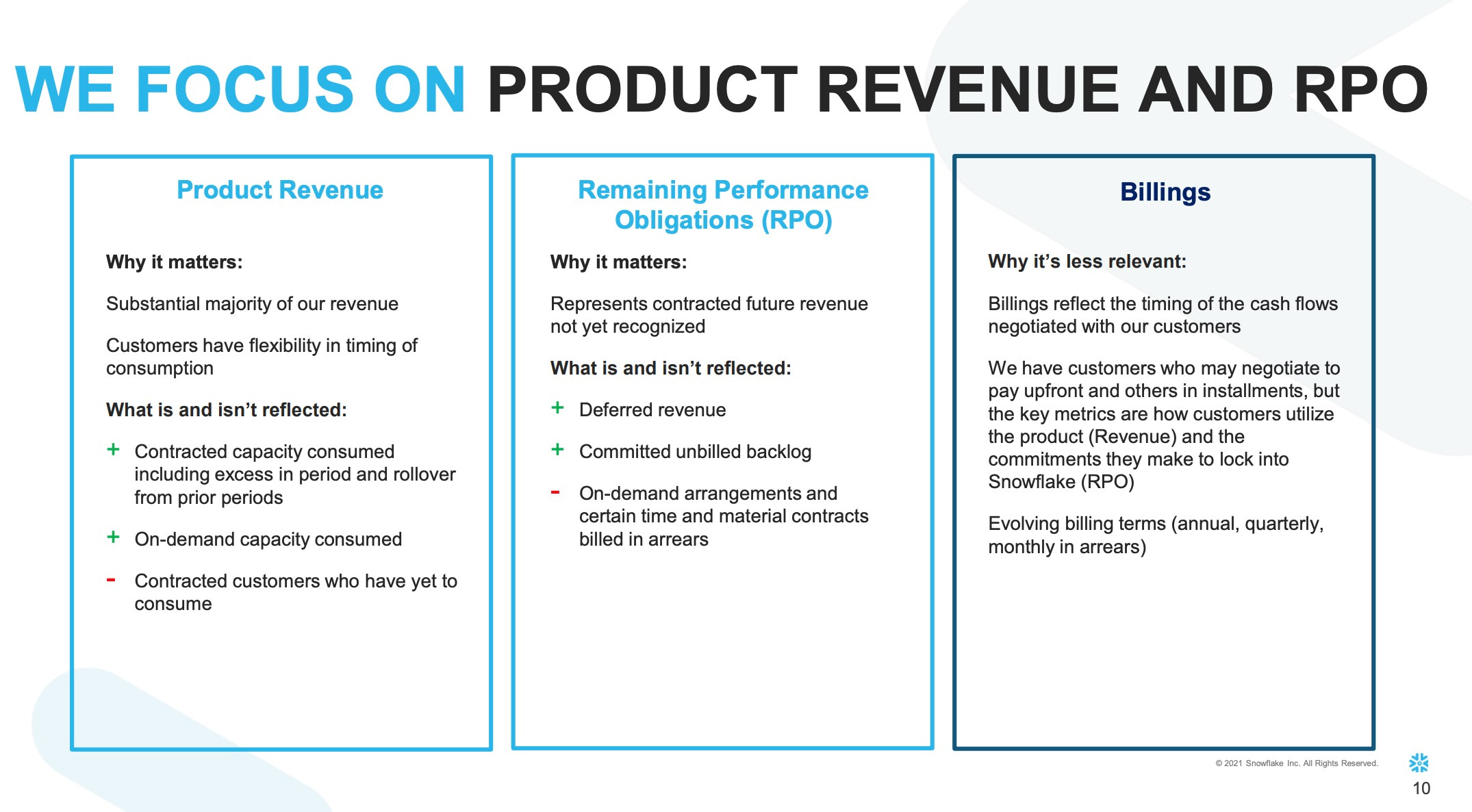 WE FOCUS ON PRODUCT REVENUE AND RPO

Product Revenue

Why it matters:

Substantial majority of our revenue

Customers have flexibility in timing of consumption

What is and isn't reflected:

+ Contracted capacity consumed including excess in period and rollover from prior periods

+ On-demand capacity consumed

- Contracted customers who have yet to consume

Remaining Performance Obligations (RPO)

Why it matters:

Represents contracted future revenue not yet recognized

What is and isn't reflected:

+ Deferred revenue

+ Committed unbilled backlog

- On-demand arrangements and certain time and material contracts billed in arrears

Billings

Why it's less relevant:

Billings reflect the timing of the cash flows negotiated with our customers

We have customers who may negotiate to pay upfront and others in installments, but the key metrics are how customers utilize the product (Revenue) and the commitments they make to lock into Snowflake (RPO)

Evolving billing terms (annual, quarterly, monthly in arrears)

© 2021 Snowflake Inc. All Rights Reserved.

10